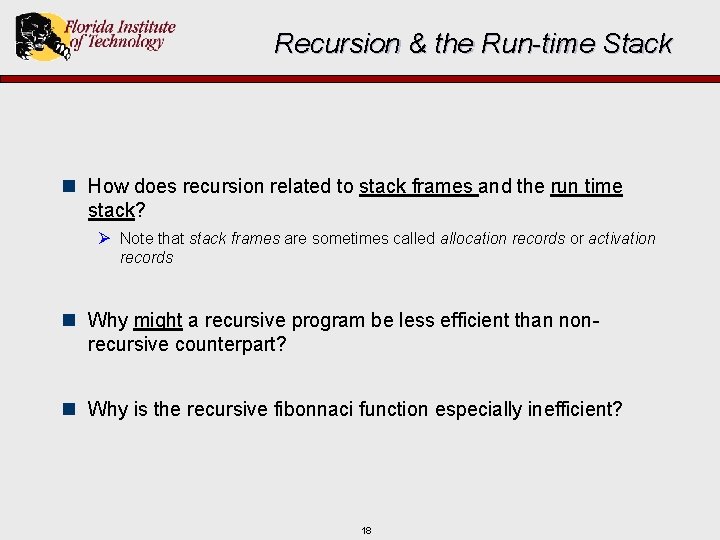 Florida Institute of Technology

Recursion & the Run-time Stack

How does recursion related to stack frames and the run time stack?

Note that stack frames are sometimes called allocation records or activation records

Why might a recursive program be less efficient than non-recursive counterpart?

Why is the recursive fibonnaci function especially inefficient?

18